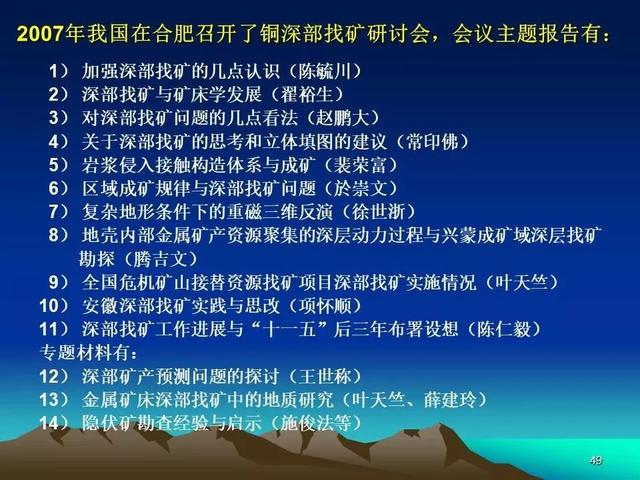 2007年我国在合肥召开了铜深部找矿研讨会，会议主题报告有：

1） 加强深部找矿的几点认识（陈毓川）
2） 深部找矿与矿床学发展（翟裕生）
3） 对深部找矿问题的几点看法（赵鹏大）
4） 关于深部找矿的思考和立体填图的建议（常印佛）
5） 岩浆侵入接触构造体系与成矿（裴荣富）
6） 区域成矿规律与深部找矿问题（於崇文）
7） 复杂地形条件下的重磁三维反演（徐世浙）
8） 地壳内部金属矿产资源聚集的深层动力过程与兴蒙成矿域深层找矿勘探（腾吉文）
9） 全国危机矿山接替资源找矿项目深部找矿实施情况（叶天竺）
10） 安徽深部找矿实践与思改（项怀顺）
11） 深部找矿工作进展与“十一五”后三年布署设想（陈仁毅）
专题材料有：
12） 深部矿产预测问题的探讨（王世称）
13） 金属矿床深部找矿中的地质研究（叶天竺、薛建玲）
14） 隐伏矿勘查经验与启示（施俊法等）

49